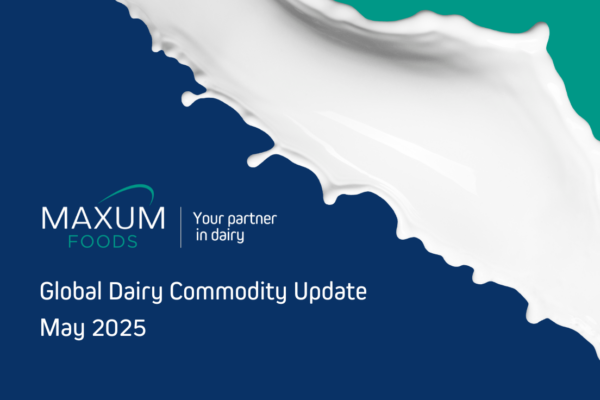 MAXUM
FOODS

Your partner
in dairy

Global Dairy Commodity Update
May 2025